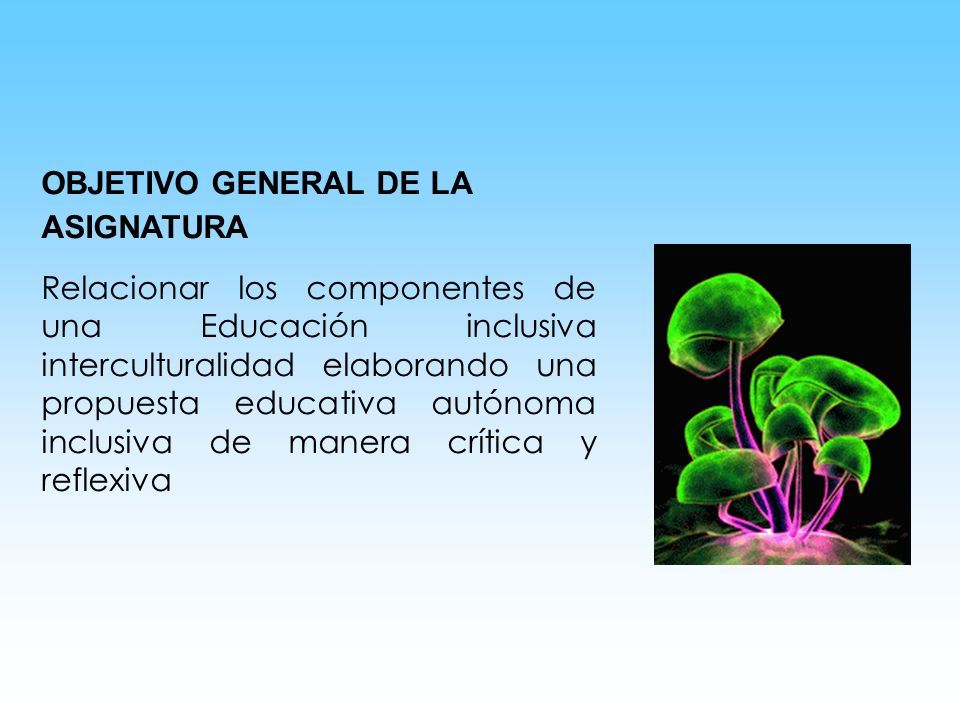 OBJETIVO GENERAL DE LA ASIGNATURA

Relacionar los componentes de una Educación inclusiva interculturalidad elaborando una propuesta educativa autónoma inclusiva de manera crítica y reflexiva